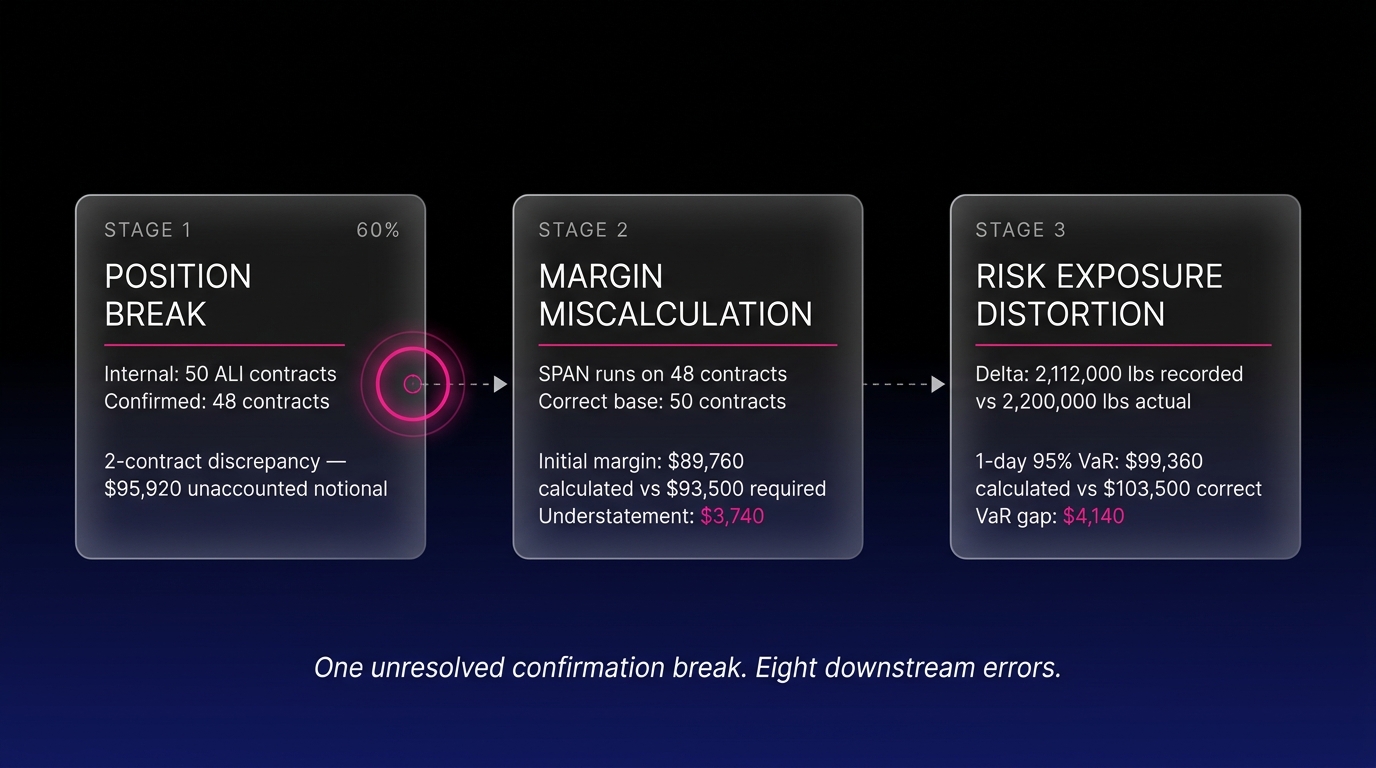 STAGE 1 60%

POSITION BREAK

Internal: 50 ALI contracts
Confirmed: 48 contracts

2-contract discrepancy — $95,920 unaccounted notional

STAGE 2

MARGIN MISCALCULATION

SPAN runs on 48 contracts
Correct base: 50 contracts

Initial margin: $89,760 calculated vs $93,500 required
Understatement: $3,740

STAGE 3

RISK EXPOSURE DISTORTION

Delta: 2,112,000 lbs recorded vs 2,200,000 lbs actual

1-day 95% VaR: $99,360 calculated vs $103,500 correct
VaR gap: $4,140

One unresolved confirmation break. Eight downstream errors.